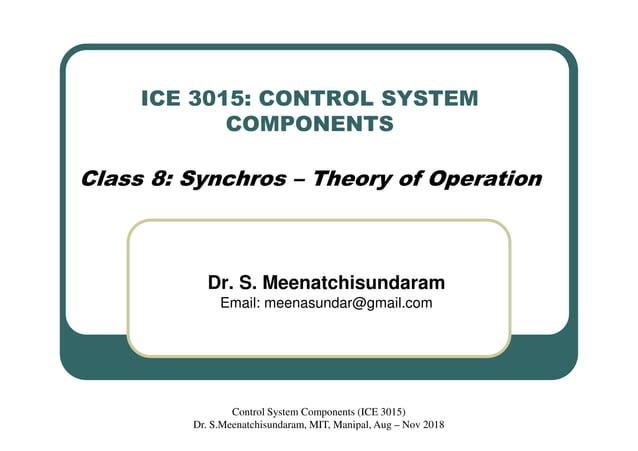 ICE 3015: CONTROL SYSTEM COMPONENTS

Class 8: Synchros – Theory of Operation

Dr. S. Meenatchisundaram
Email: meenasundar@gmail.com

Control System Components (ICE 3015)
Dr. S.Meenatchisundaram, MIT, Manipal, Aug – Nov 2018